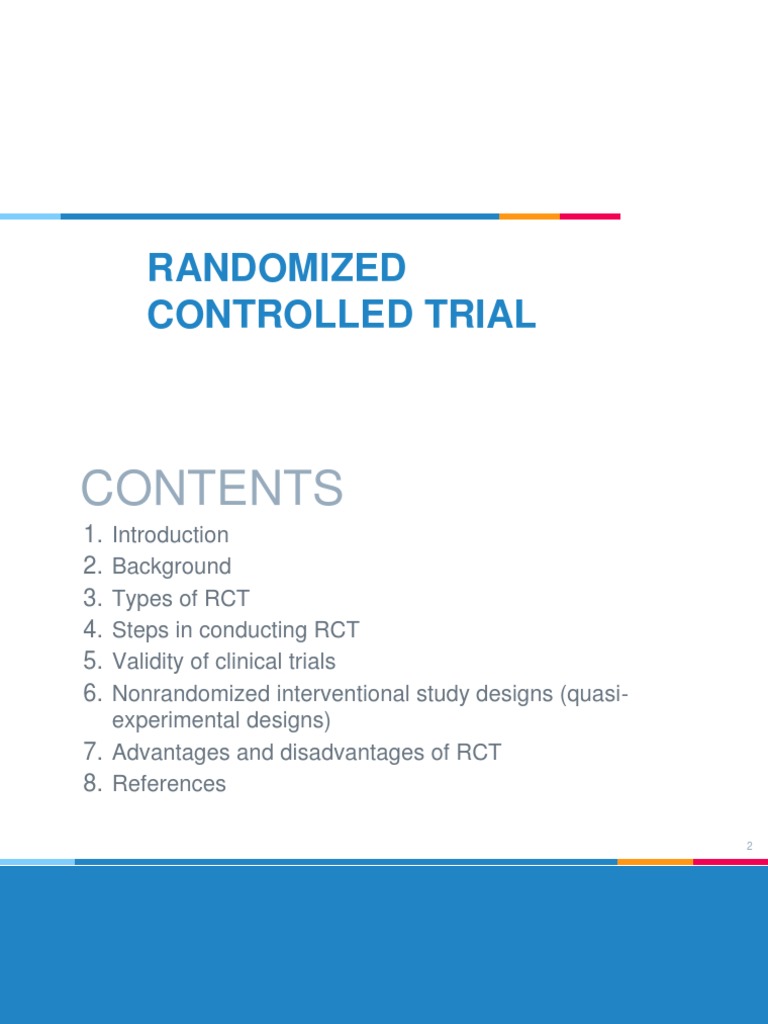 RANDOMIZED CONTROLLED TRIAL

CONTENTS

1. Introduction
2. Background
3. Types of RCT
4. Steps in conducting RCT
5. Validity of clinical trials
6. Nonrandomized interventional study designs (quasi-experimental designs)
7. Advantages and disadvantages of RCT
8. References

2